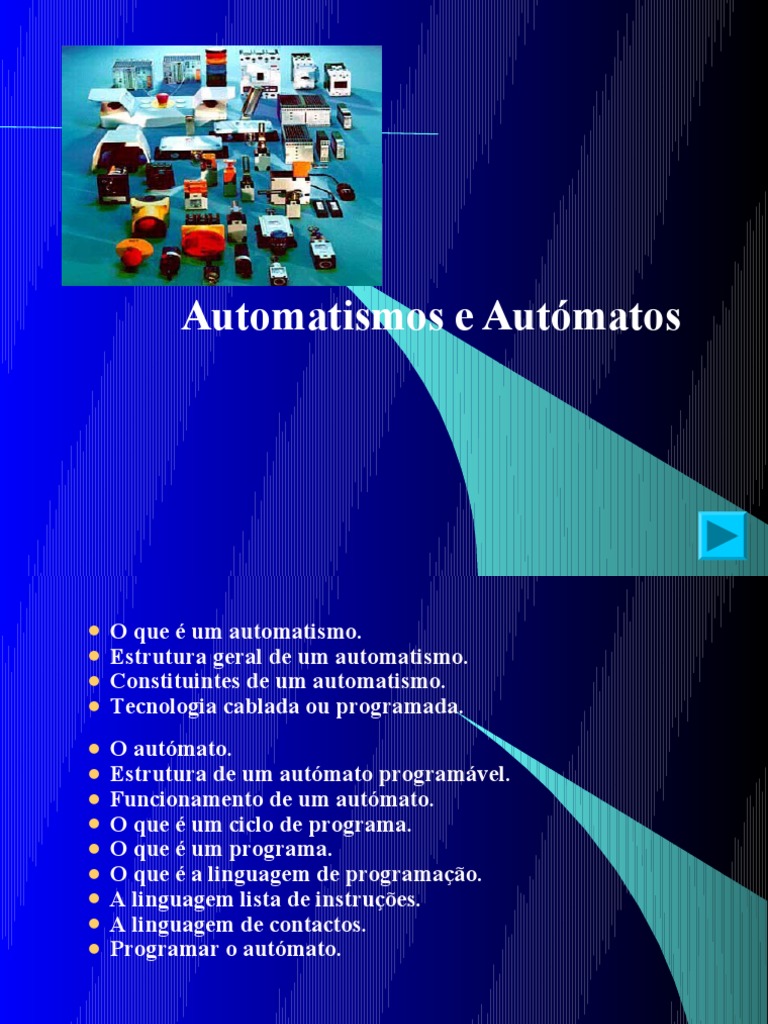 Automatismos e Autómatos

- O que é um automatismo.
- Estrutura geral de um automatismo.
- Constituintes de um automatismo.
- Tecnologia cablada ou programada.

- O autómato.
- Estrutura de um autómato programável.
- Funcionamento de um autómato.
- O que é um ciclo de programa.
- O que é um programa.
- O que é a linguagem de programação.
- A linguagem lista de instruções.
- A linguagem de contactos.
- Programar o autómato.